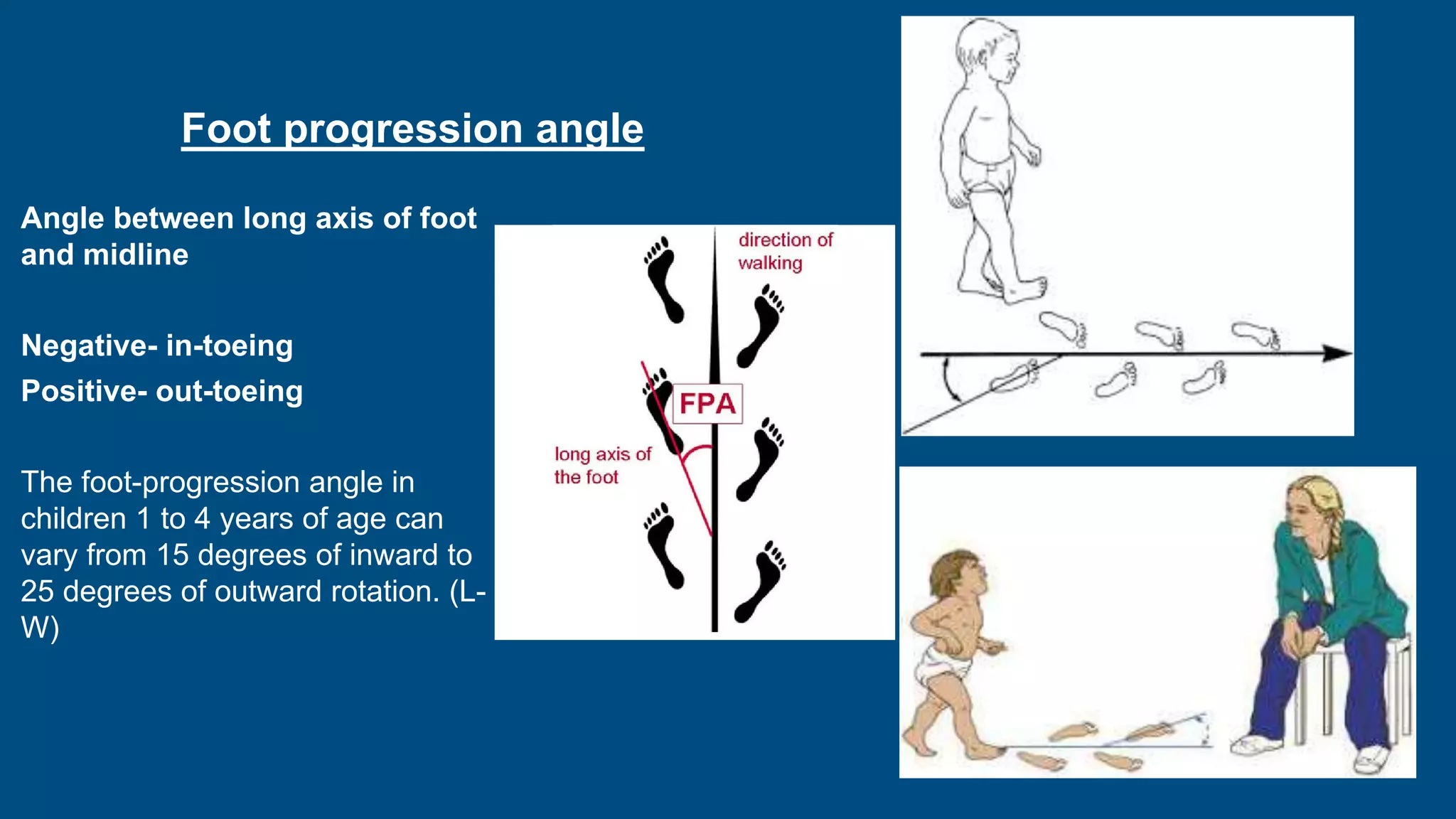 Foot progression angle

Angle between long axis of foot and midline

Negative- in-toeing

Positive- out-toeing

The foot-progression angle in children 1 to 4 years of age can vary from 15 degrees of inward to 25 degrees of outward rotation. (L-W)

direction of walking

FPA

long axis of the foot